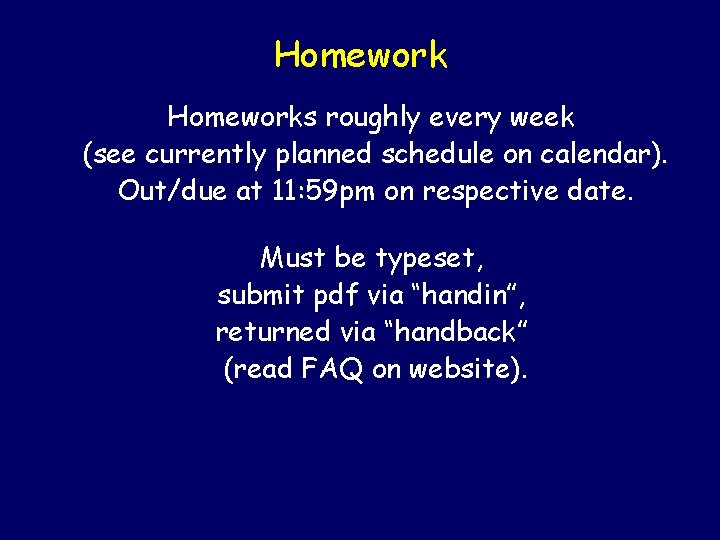 Homework

Homeworks roughly every week (see currently planned schedule on calendar). Out/due at 11:59pm on respective date.

Must be typeset, submit pdf via “handin”, returned via “handback” (read FAQ on website).